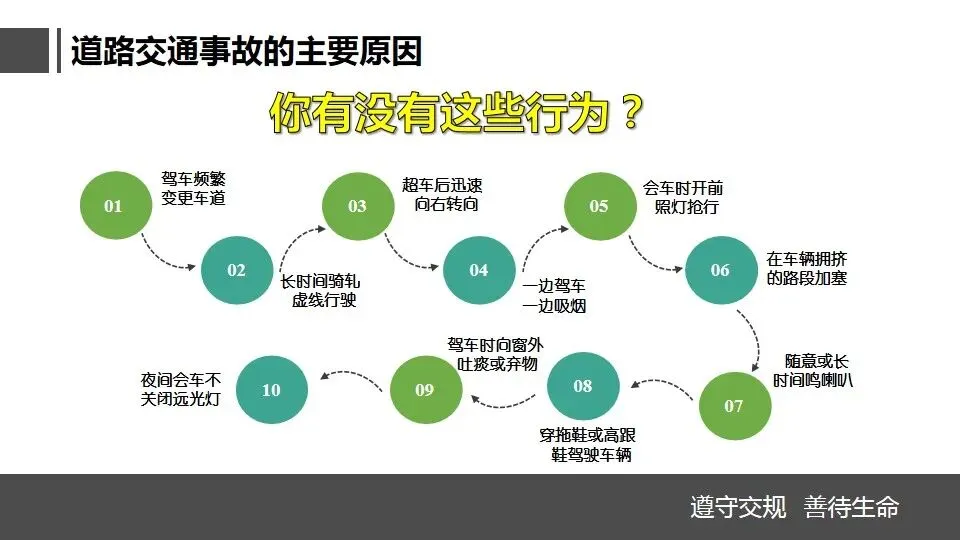 道路交通事故的主要原因

你有没有这些行为？

01
驾车频繁变更车道

02
长时间骑轧虚线行驶

03
超车后迅速向右转向

04
一边驾车一边吸烟

05
会车时开前照灯抢行

06
在车辆拥挤的路段加塞

07
随意或长时间鸣喇叭

08
穿拖鞋或高跟鞋驾驶车辆

09
驾车时向窗外吐痰或弃物

10
夜间会车不关闭远光灯

遵守交规 善待生命